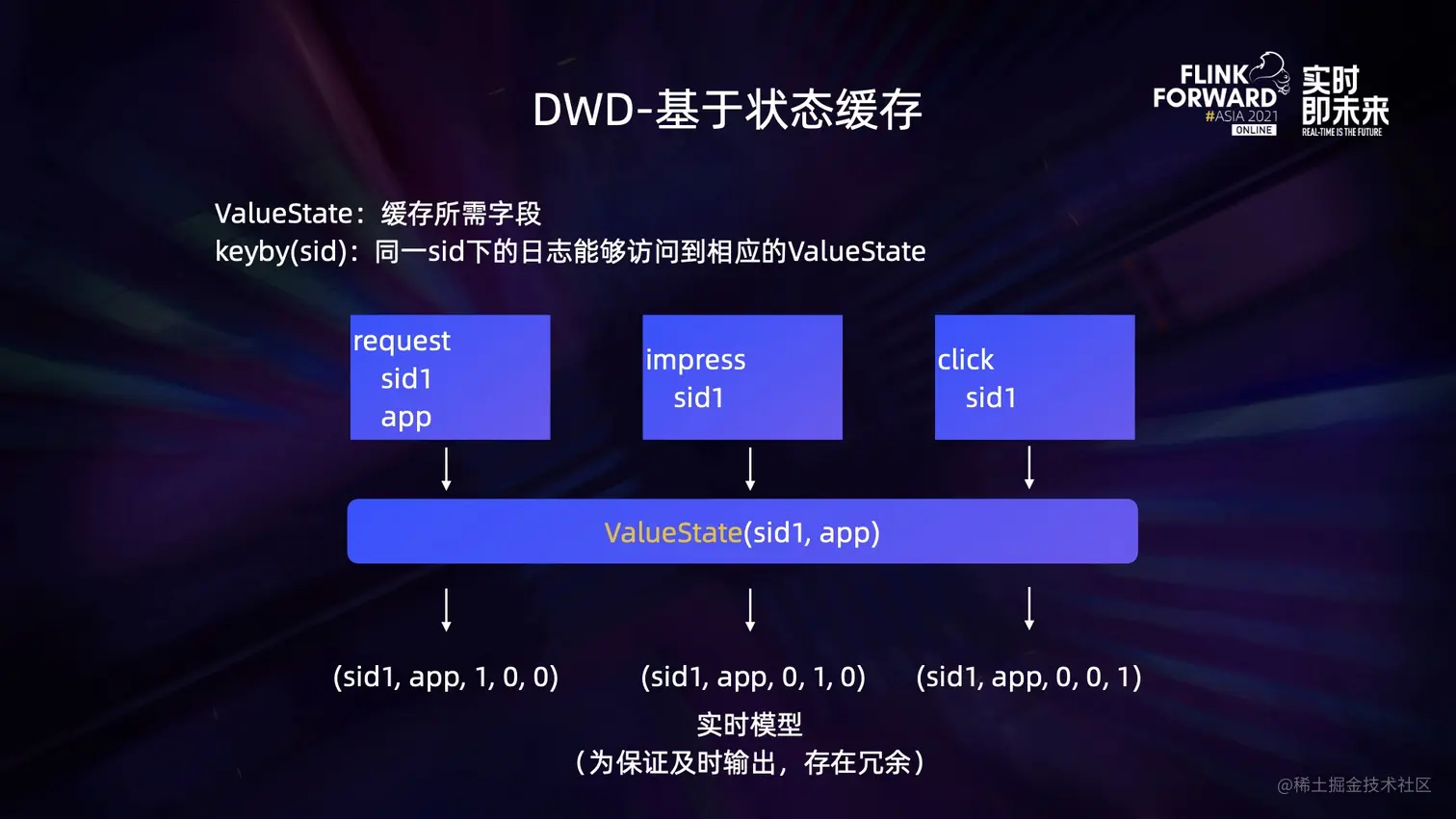 DWD-基于状态缓存

FLINK FORWARD #ASIA 2021 ONLINE
实时即未来
REAL-TIME IS THE FUTURE

ValueState：缓存所需字段
keyby(sid)：同一sid下的日志能够访问到相应的ValueState

request
sid1
app

impress
sid1

click
sid1

ValueState(sid1, app)

(sid1, app, 1, 0, 0)

(sid1, app, 0, 1, 0)

(sid1, app, 0, 0, 1)

实时模型
（为保证及时输出，存在冗余）

@稀土掘金技术社区